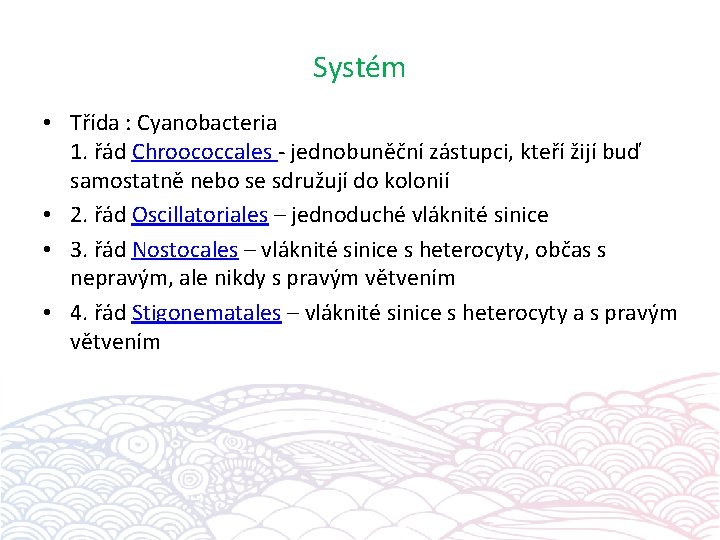 Systém

• Třída : Cyanobacteria
1. řád Chroococcales - jednobuněční zástupci, kteří žijí buď samostatně nebo se sdružují do kolonií

• 2. řád Oscillatoriales – jednoduché vláknité sinice

• 3. řád Nostocales – vláknité sinice s heterocyty, občas s nepravým, ale nikdy s pravým větvením

• 4. řád Stigonematales – vláknité sinice s heterocyty a s pravým větvením